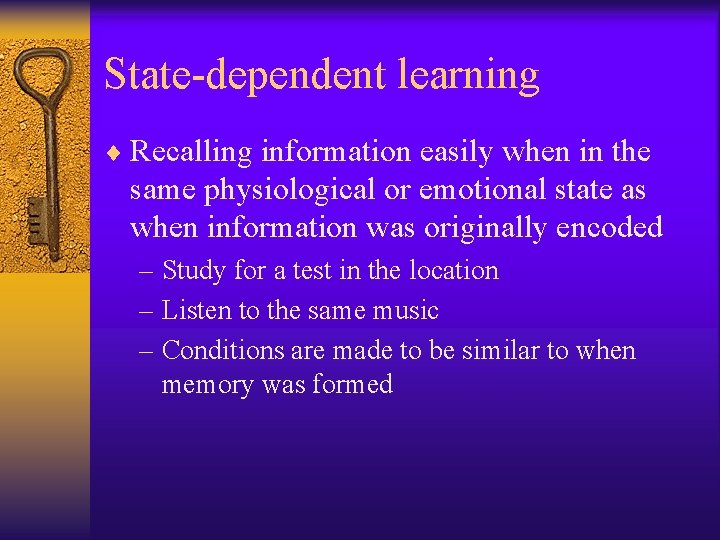 State-dependent learning

♦ Recalling information easily when in the same physiological or emotional state as when information was originally encoded

– Study for a test in the location

– Listen to the same music

– Conditions are made to be similar to when memory was formed